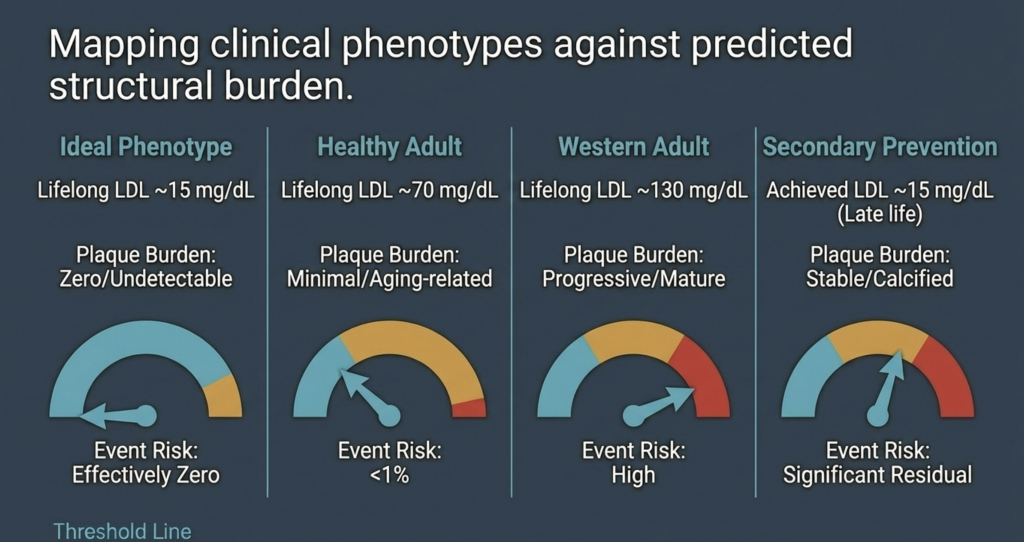 Mapping clinical phenotypes against predicted structural burden.

Ideal Phenotype

Lifelong LDL ~15 mg/dL

Plaque Burden: Zero/Undetectable

Event Risk: Effectively Zero

Healthy Adult

Lifelong LDL ~70 mg/dL

Plaque Burden: Minimal/Aging-related

Event Risk: <1%

Western Adult

Lifelong LDL ~130 mg/dL

Plaque Burden: Progressive/Mature

Event Risk: High

Secondary Prevention

Achieved LDL ~15 mg/dL (Late life)

Plaque Burden: Stable/Calcified

Event Risk: Significant Residual

Threshold Line